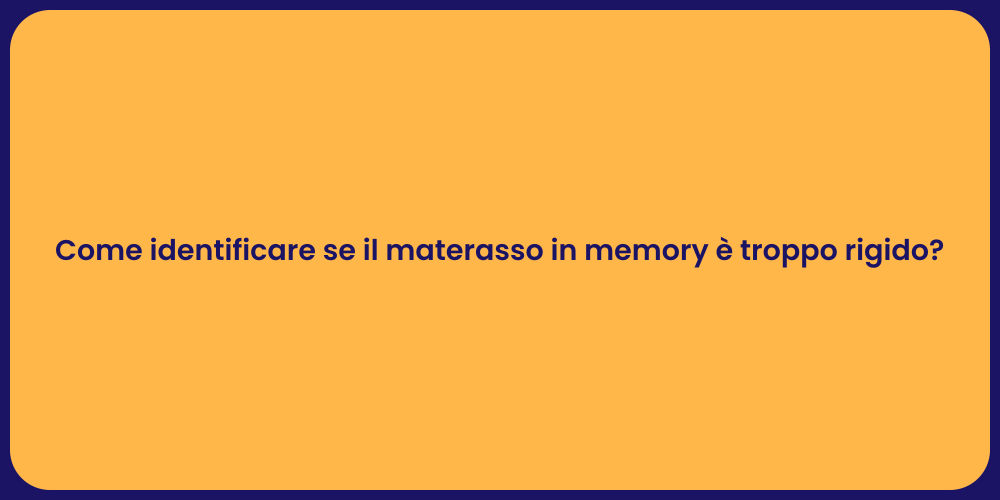 Come identificare se il materasso in memory è troppo rigido?